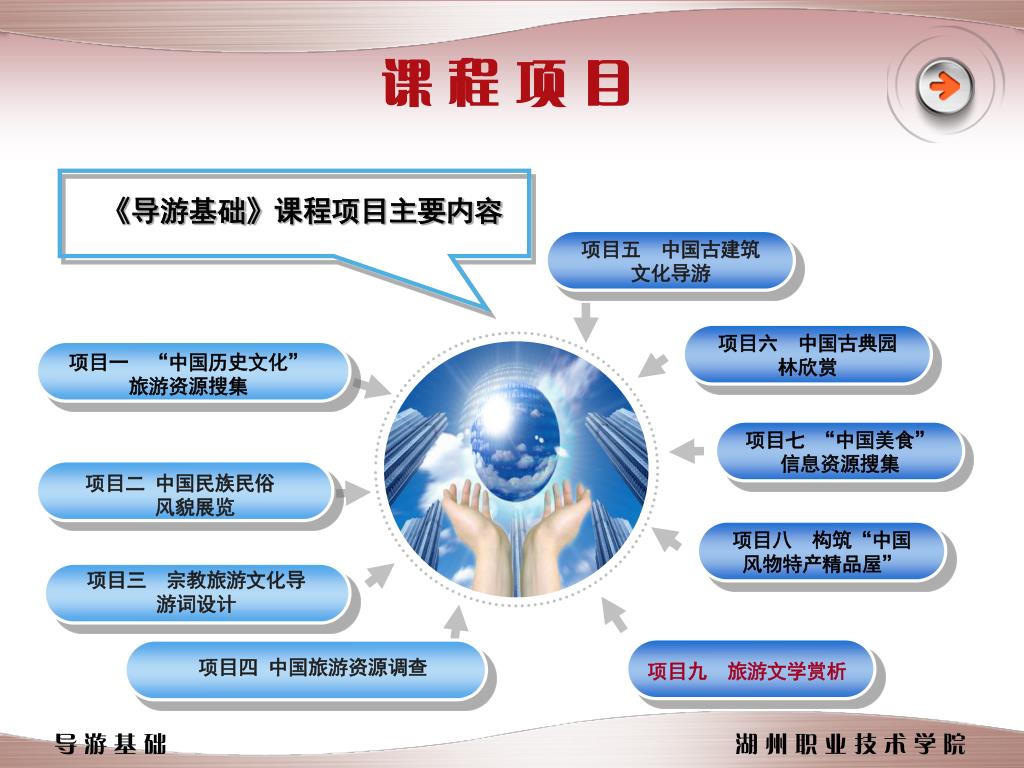 课程项目

《导游基础》课程项目主要内容

项目一 “中国历史文化”旅游资源搜集

项目二 中国民族民俗风貌展览

项目三 宗教旅游文化导游词设计

项目四 中国旅游资源调查

项目五 中国古建筑文化导游

项目六 中国古典园林欣赏

项目七 “中国美食”信息资源搜集

项目八 构筑“中国风物特产精品屋”

项目九 旅游文学赏析

导游基础

湖州职业技术学院